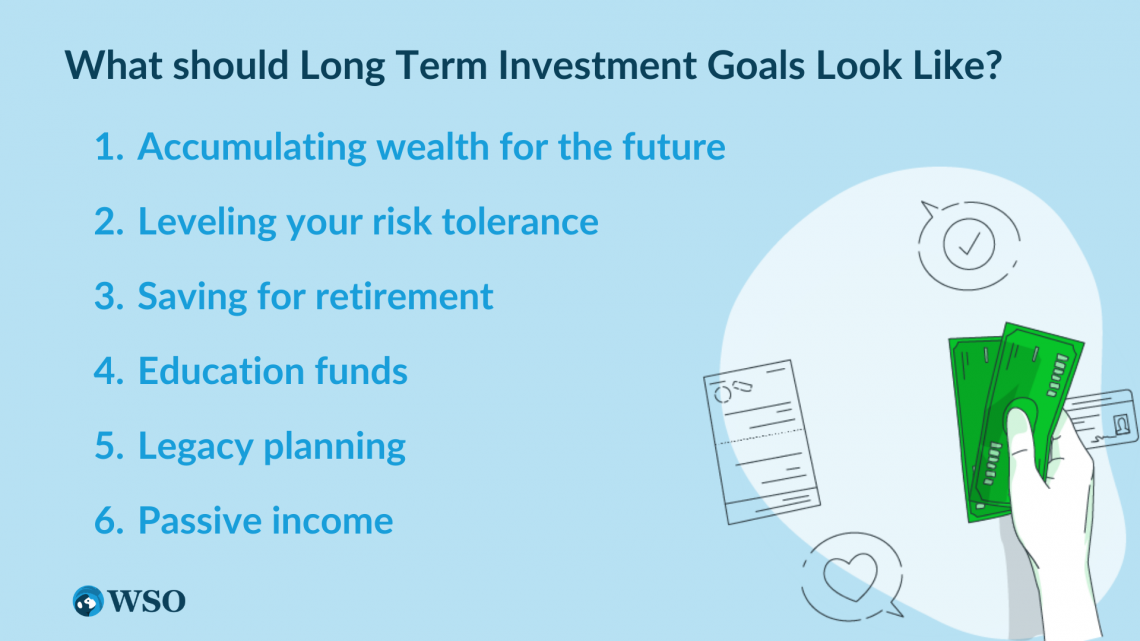 What should Long Term Investment Goals Look Like?

1. Accumulating wealth for the future
2. Leveling your risk tolerance
3. Saving for retirement
4. Education funds
5. Legacy planning
6. Passive income

WSO